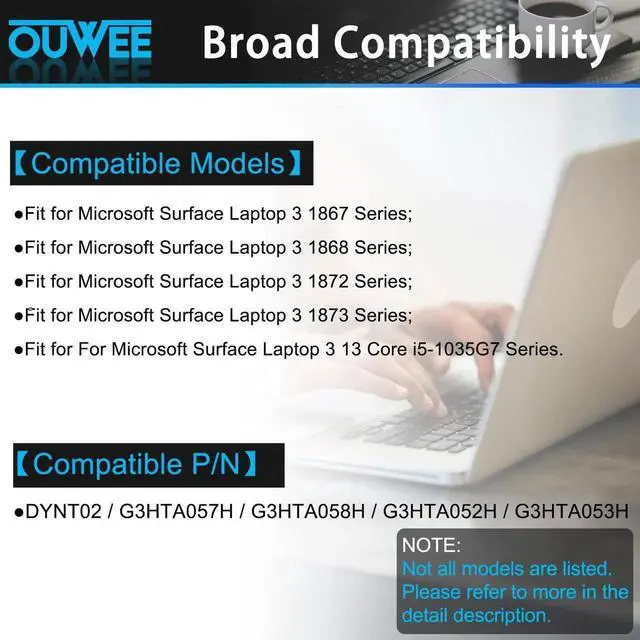 OUWEE

Broad Compatibility

【Compatible Models】

●Fit for Microsoft Surface Laptop 3 1867 Series;

●Fit for Microsoft Surface Laptop 3 1868 Series;

●Fit for Microsoft Surface Laptop 3 1872 Series;

●Fit for Microsoft Surface Laptop 3 1873 Series;

●Fit for For Microsoft Surface Laptop 3 13 Core i5-1035G7 Series.

【Compatible P/N】

●DYNT02 / G3HTA057H / G3HTA058H / G3HTA052H / G3HTA053H

NOTE:
Not all models are listed. Please refer to more in the detail description.